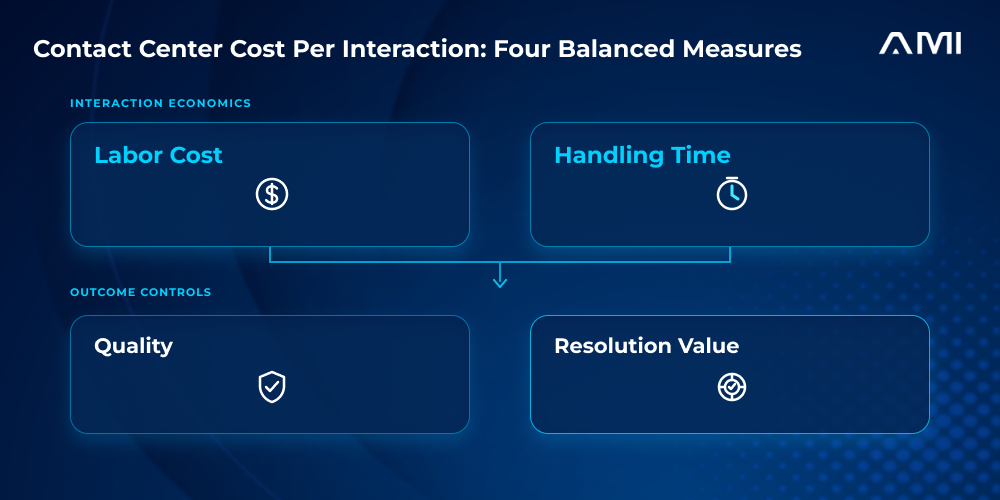 Contact Center Cost Per Interaction: Four Balanced Measures

AMI

INTERACTION ECONOMICS

Labor Cost

Handling Time

OUTCOME CONTROLS

Quality

Resolution Value